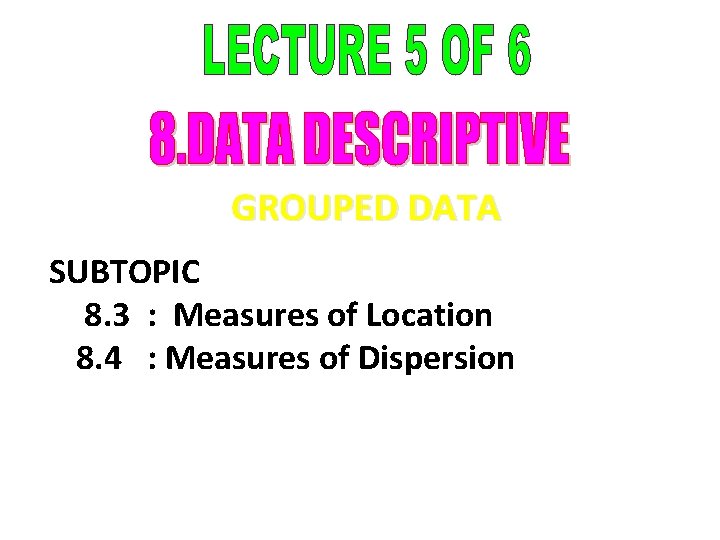 LECTURE 5 OF 6

8.DATA DESCRIPTIVE

GROUPED DATA

SUBTOPIC

8.3 : Measures of Location

8.4 : Measures of Dispersion